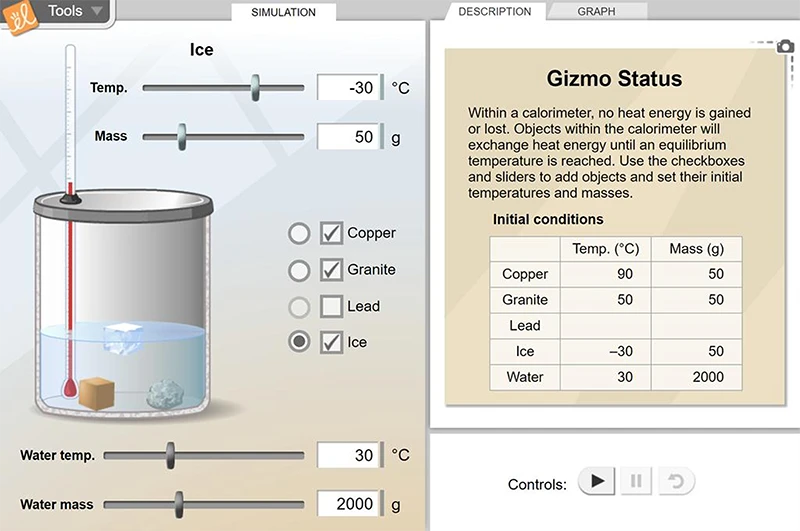 Tools

SIMULATION

DESCRIPTION GRAPH

Ice

Temp. -30 °C

Mass 50 g

Copper

Granite

Lead

Ice

Water temp. 30 °C

Water mass 2000 g

Gizmo Status

Within a calorimeter, no heat energy is gained or lost. Objects within the calorimeter will exchange heat energy until an equilibrium temperature is reached. Use the checkboxes and sliders to add objects and set their initial temperatures and masses.

Initial conditions

| | Temp. (°C) | Mass (g) |
|---|---|---|
| Copper | 90 | 50 |
| Granite | 50 | 50 |
| Lead | | |
| Ice | –30 | 50 |
| Water | 30 | 2000 |

Controls: